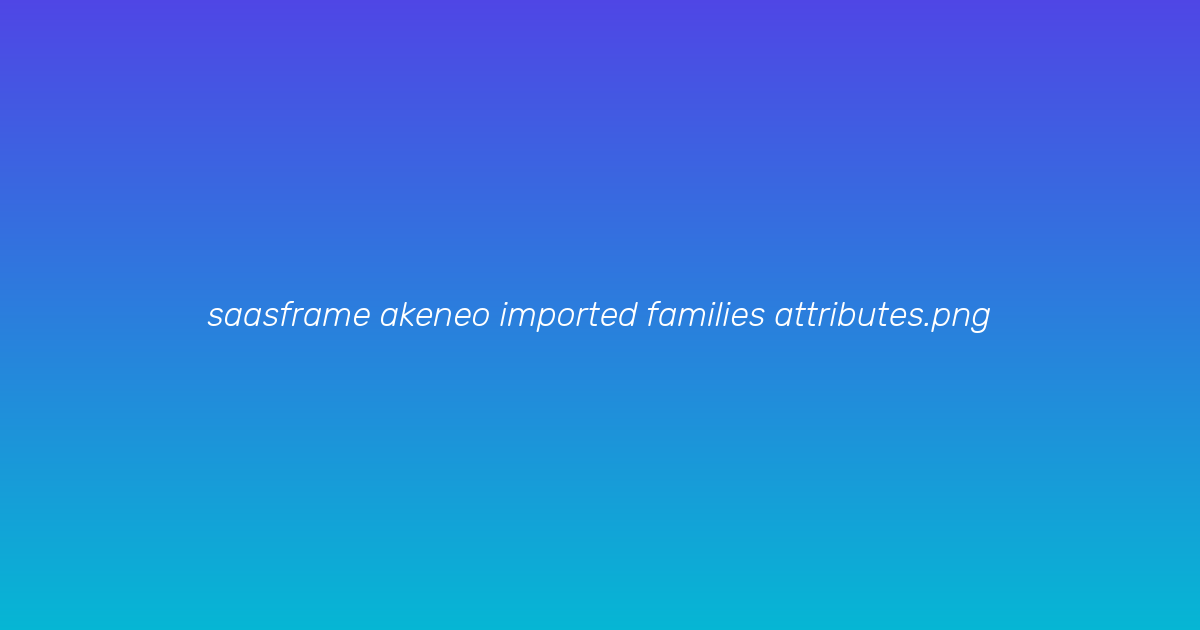 saasframe akeneo imported families attributes.png